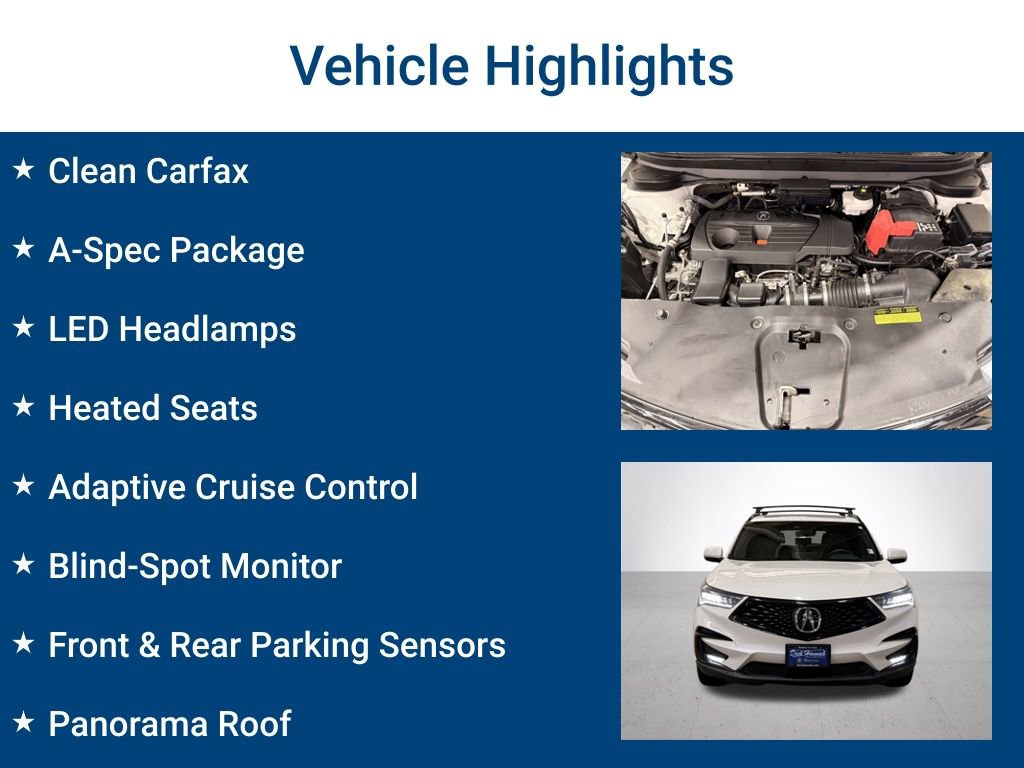 Vehicle Highlights

★ Clean Carfax

★ A-Spec Package

★ LED Headlamps

★ Heated Seats

★ Adaptive Cruise Control

★ Blind-Spot Monitor

★ Front & Rear Parking Sensors

★ Panorama Roof